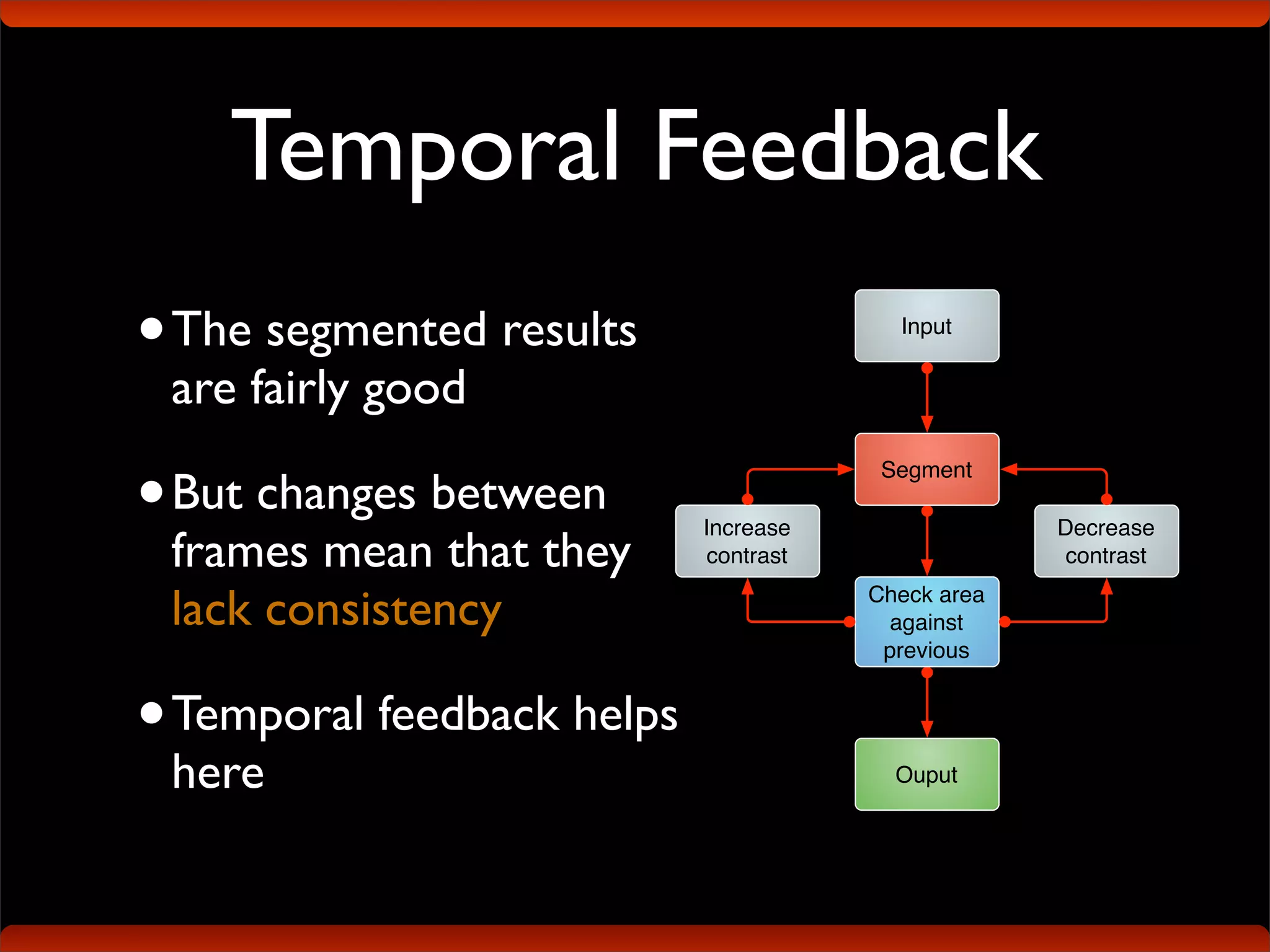 Temporal Feedback

• The segmented results are fairly good

• But changes between frames mean that they lack consistency

• Temporal feedback helps here

Input

Segment

Increase contrast

Decrease contrast

Check area against previous

Ouput